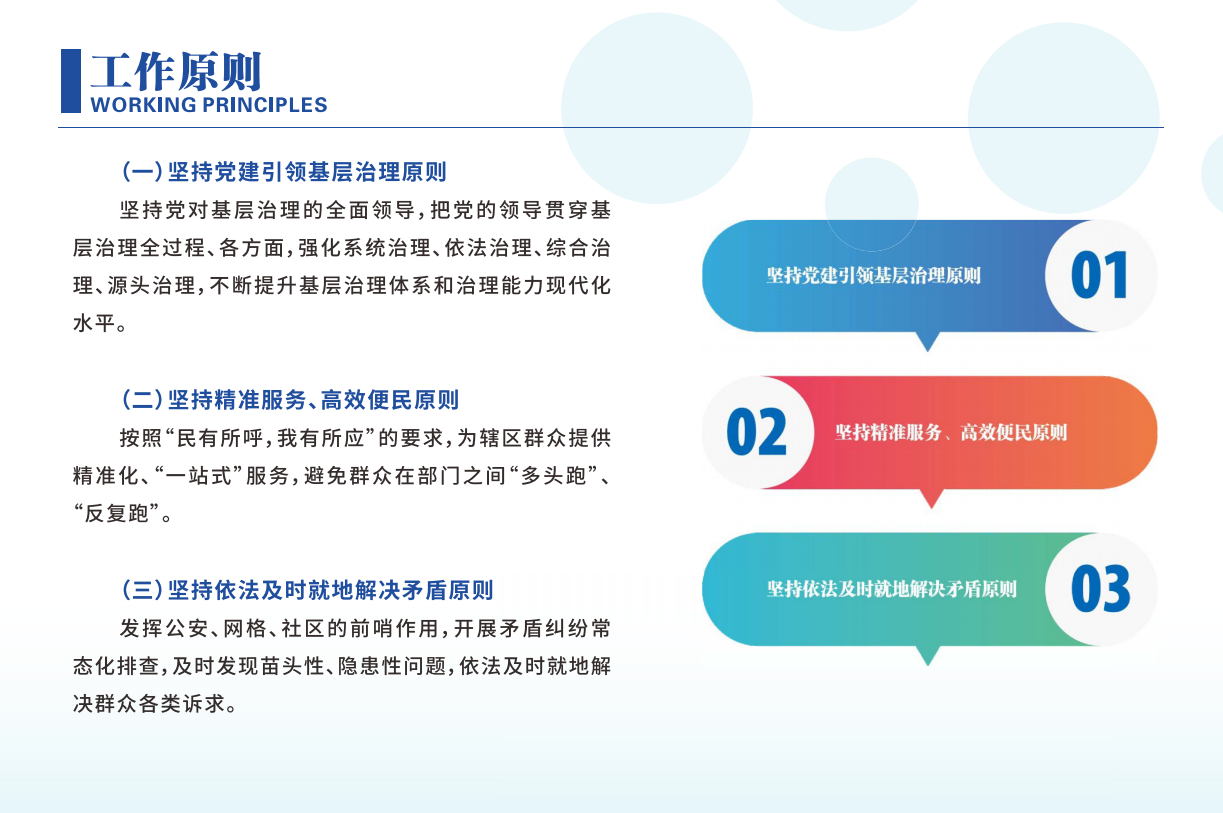 工作原则
WORKING PRINCIPLES

（一）坚持党建引领基层治理原则

坚持党对基层治理的全面领导，把党的领导贯穿基层治理全过程、各方面，强化系统治理、依法治理、综合治理、源头治理，不断提升基层治理体系和治理能力现代化水平。

（二）坚持精准服务、高效便民原则

按照“民有所呼，我有所应”的要求，为辖区群众提供精准化、“一站式”服务，避免群众在部门之间“多头跑”、“反复跑”。

（三）坚持依法及时就地解决矛盾原则

发挥公安、网格、社区的前哨作用，开展矛盾纠纷常态化排查，及时发现苗头性、隐患性问题，依法及时就地解决群众各类诉求。

坚持党建引领基层治理原则
01

02
坚持精准服务、高效便民原则

坚持依法及时就地解决矛盾原则
03